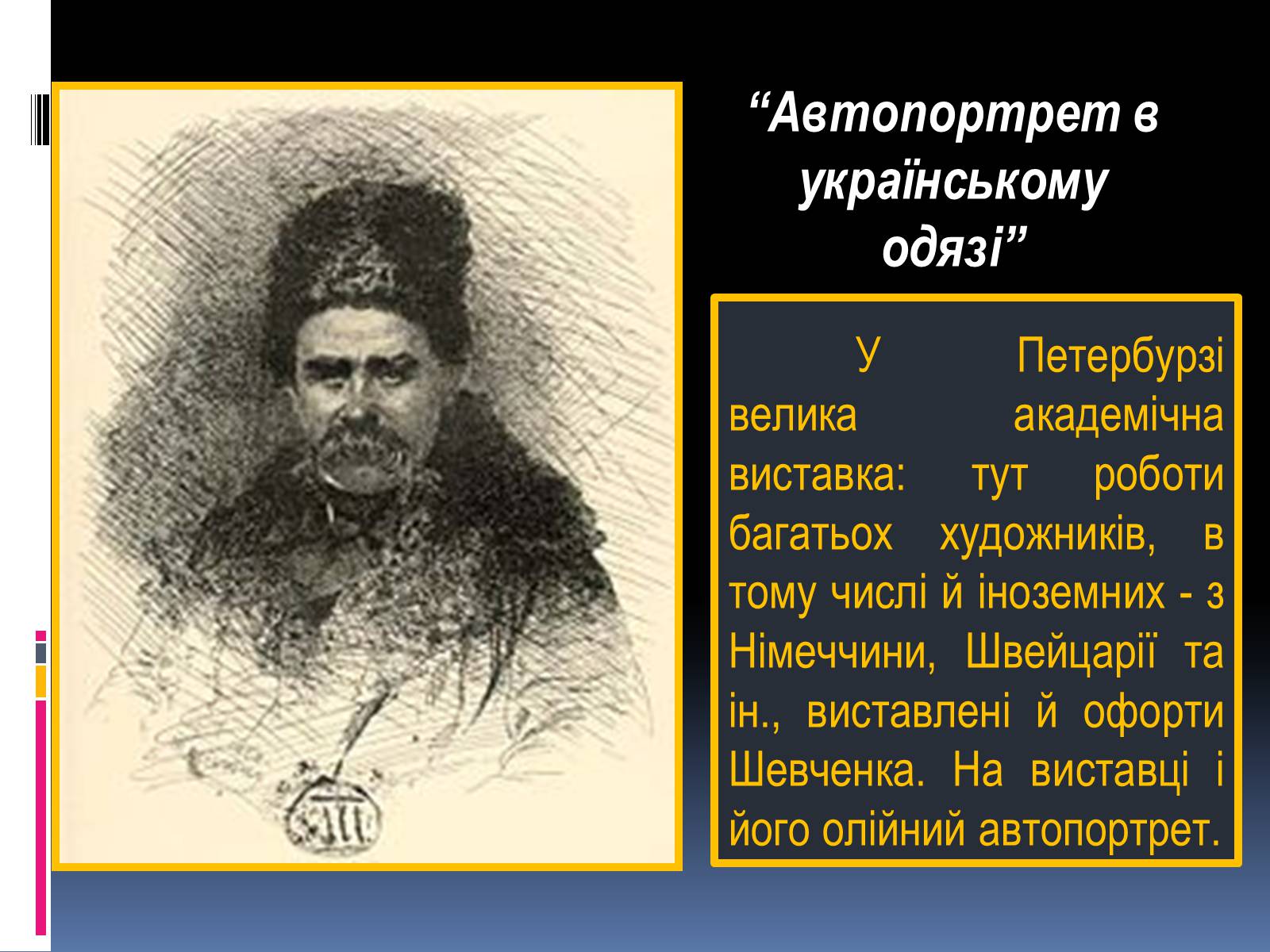 “Автопортрет в українському одязі”

У Петербурзі велика академічна виставка: тут роботи багатьох художників, в тому числі й іноземних - з Німеччини, Швейцарії та ін., виставлені й офорти Шевченка. На виставці і його олійний автопортрет.